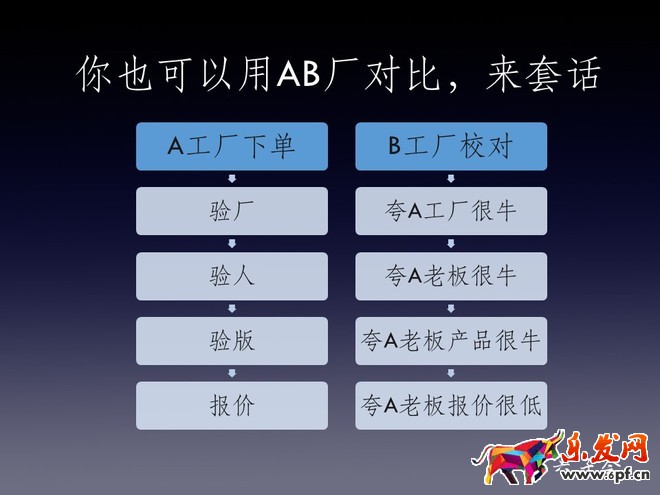 你也可以用AB厂对比，来套话

A工厂下单

验厂

验人

验版

报价

B工厂校对

夸A工厂很牛

夸A老板很牛

夸A老板产品很牛

夸A老板报价很低

乐发网
www.6pf.cn